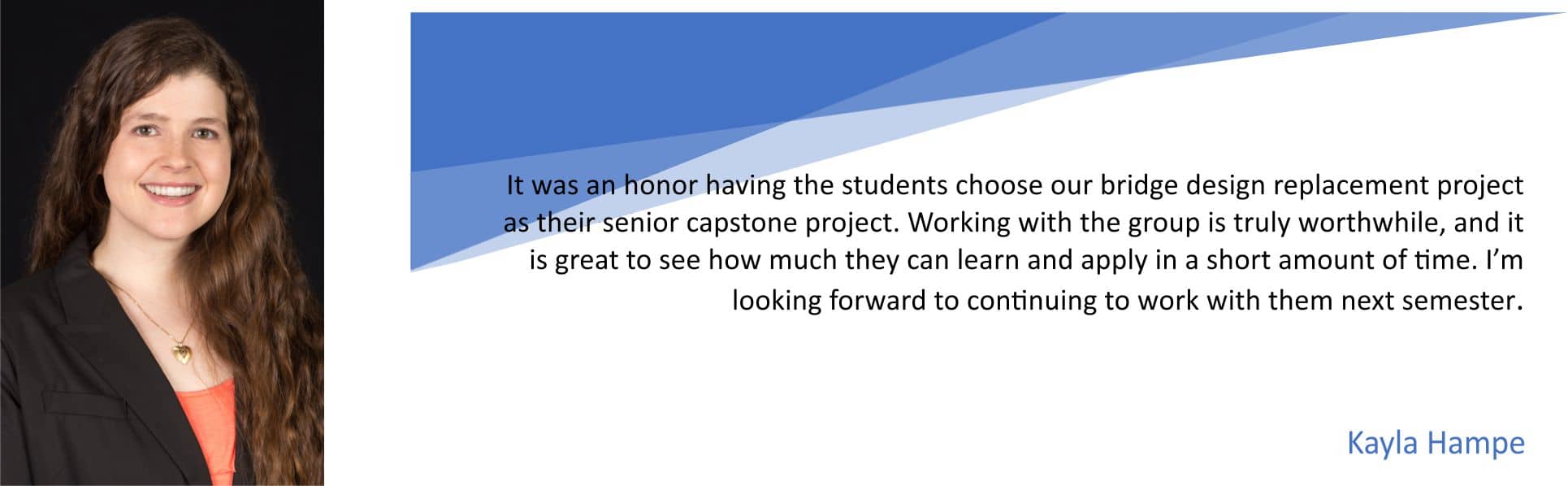 It was an honor having the students choose our bridge design replacement project as their senior capstone project. Working with the group is truly worthwhile, and it is great to see how much they can learn and apply in a short amount of time. I'm looking forward to continuing to work with them next semester.

Kayla Hampe